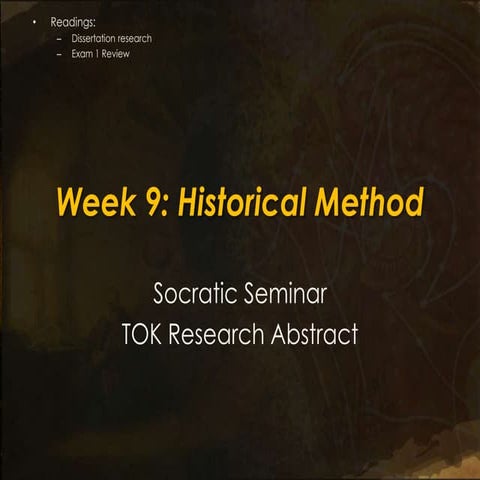 • Readings:
– Dissertation research
– Exam 1 Review

Week 9: Historical Method

Socratic Seminar
TOK Research Abstract